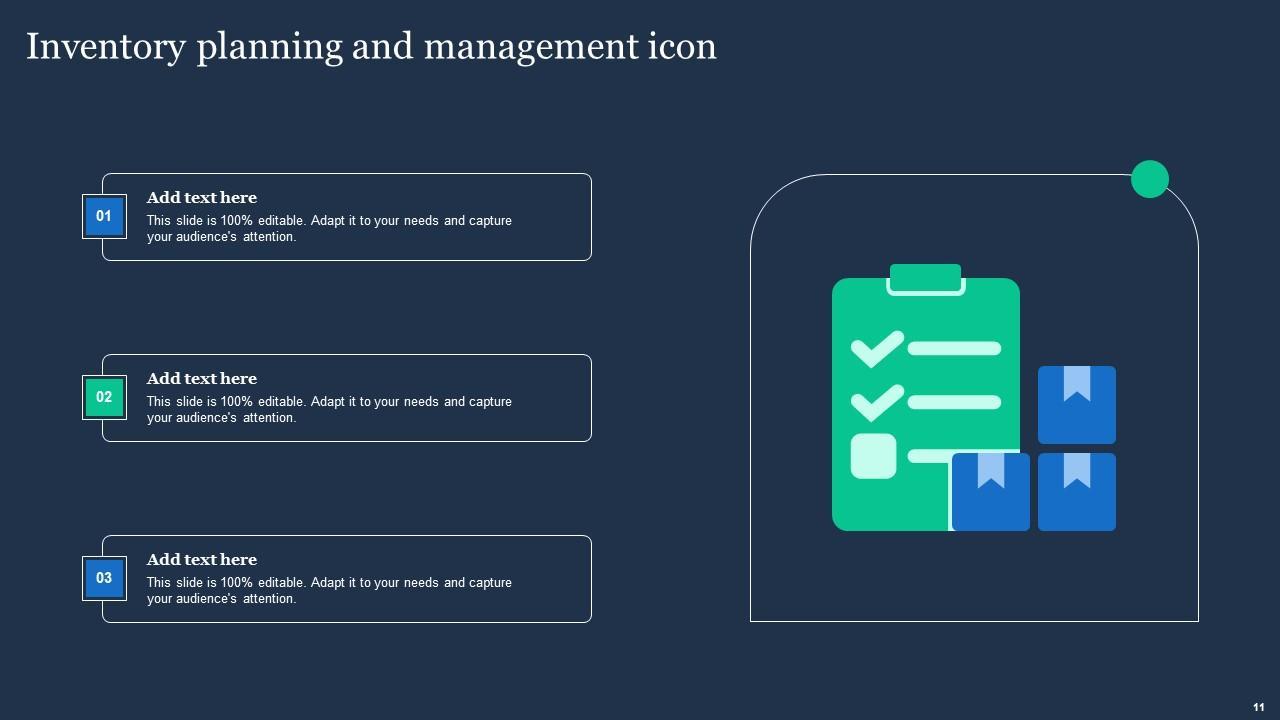 Inventory planning and management icon

01

Add text here

This slide is 100% editable. Adapt it to your needs and capture your audience's attention.

02

Add text here

This slide is 100% editable. Adapt it to your needs and capture your audience's attention.

03

Add text here

This slide is 100% editable. Adapt it to your needs and capture your audience's attention.

11